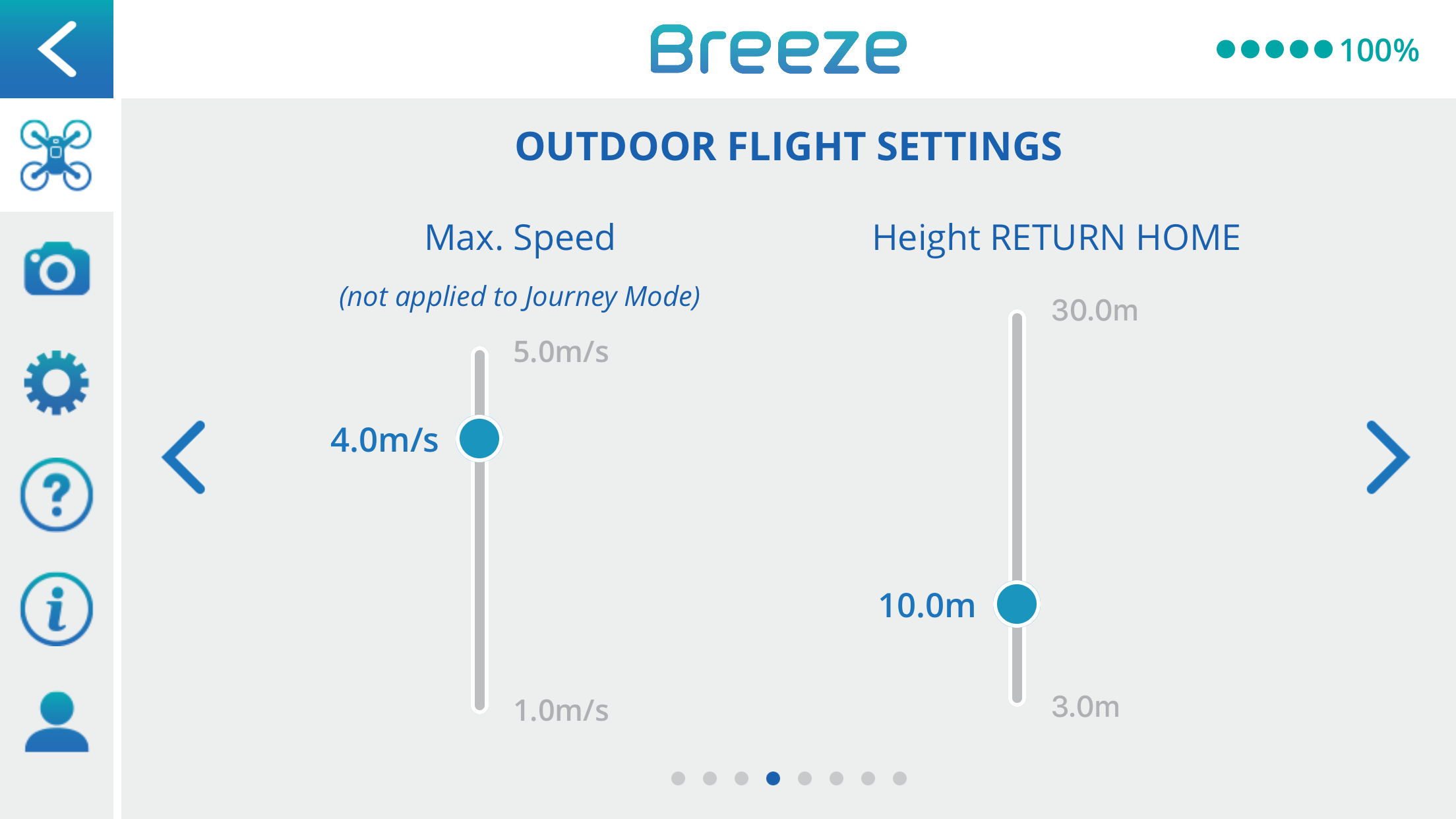 Breeze

100%

OUTDOOR FLIGHT SETTINGS

Max. Speed

(not applied to Journey Mode)

5.0m/s

4.0m/s

1.0m/s

Height RETURN HOME

30.0m

10.0m

3.0m